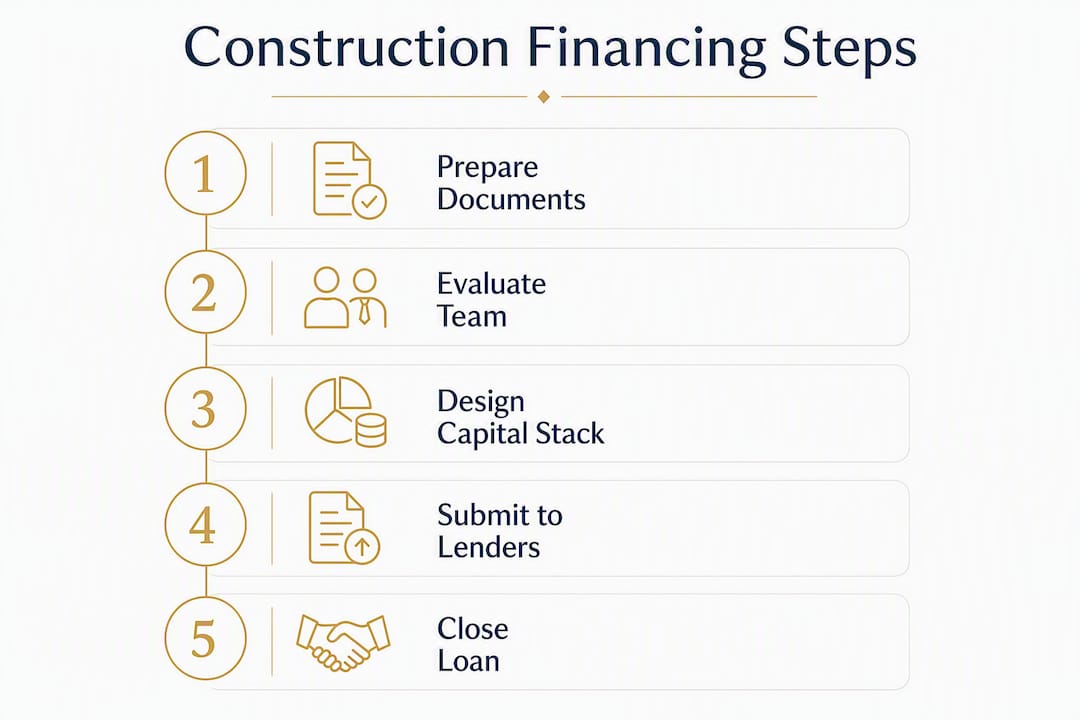 Construction Financing Steps

1 Prepare Documents

2 Evaluate Team

3 Design Capital Stack

4 Submit to Lenders

5 Close Loan